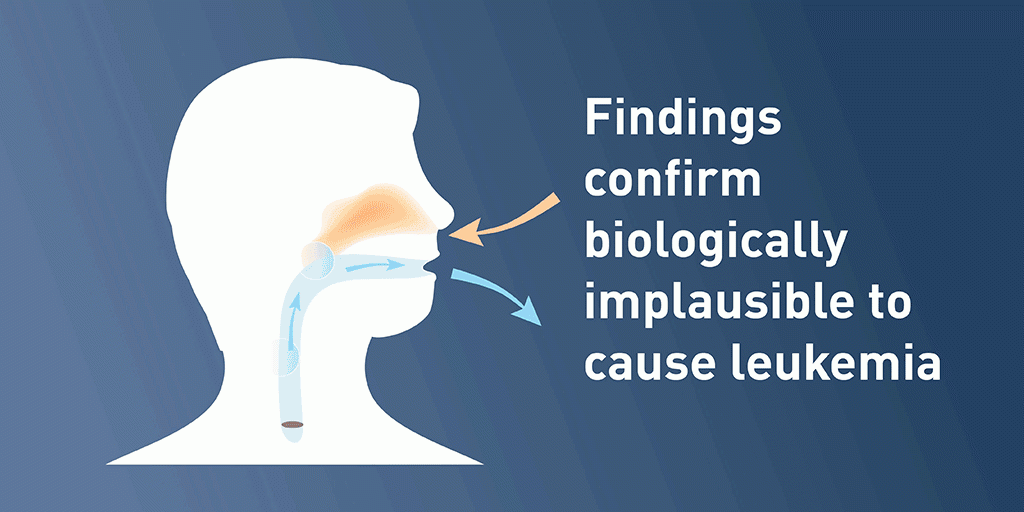 Findings confirm biologically implausible to cause leukemia